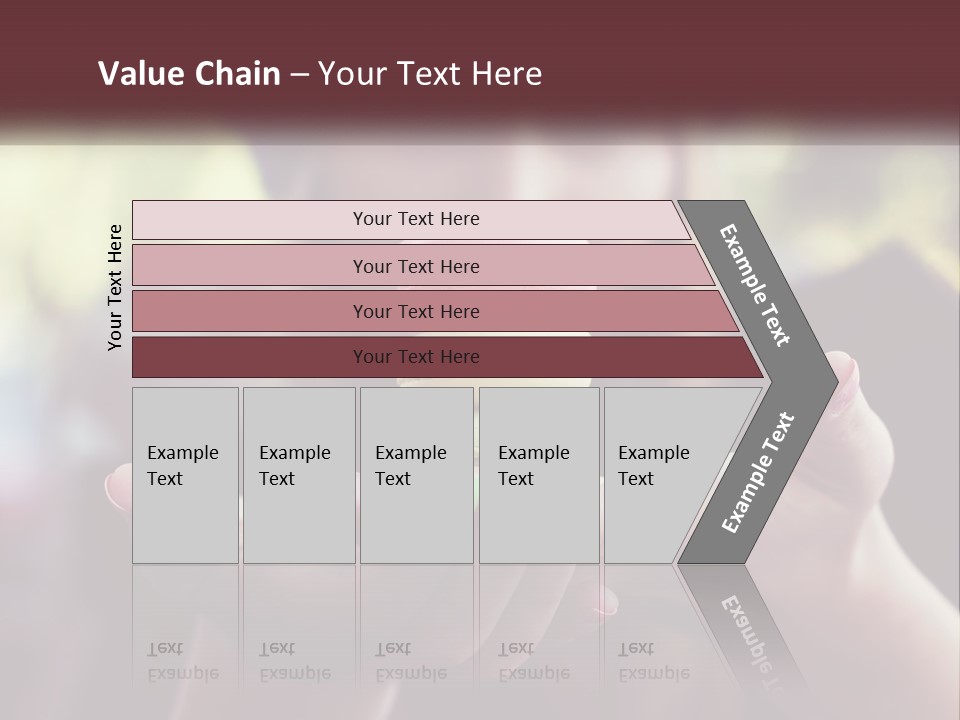 Value Chain – Your Text Here

Your Text Here

Your Text Here

Your Text Here

Your Text Here

Your Text Here

Example Text

Example Text

Example Text

Example Text

Example Text

Example Text

Example Text